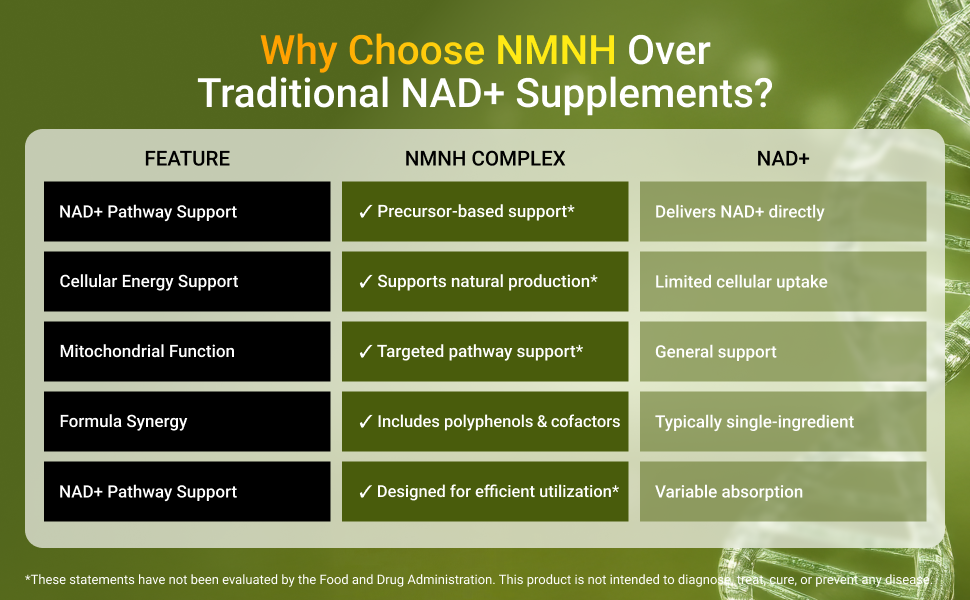 Why Choose NMNH Over Traditional NAD+ Supplements?

| FEATURE | NMNH COMPLEX | NAD+ |
|---|---|---|
| NAD+ Pathway Support | ✓ Precursor-based support* | Delivers NAD+ directly |
| Cellular Energy Support | ✓ Supports natural production* | Limited cellular uptake |
| Mitochondrial Function | ✓ Targeted pathway support* | General support |
| Formula Synergy | ✓ Includes polyphenols & cofactors | Typically single-ingredient |
| NAD+ Pathway Support | ✓ Designed for efficient utilization* | Variable absorption |

*These statements have not been evaluated by the Food and Drug Administration. This product is not intended to diagnose, treat, cure, or prevent any disease.